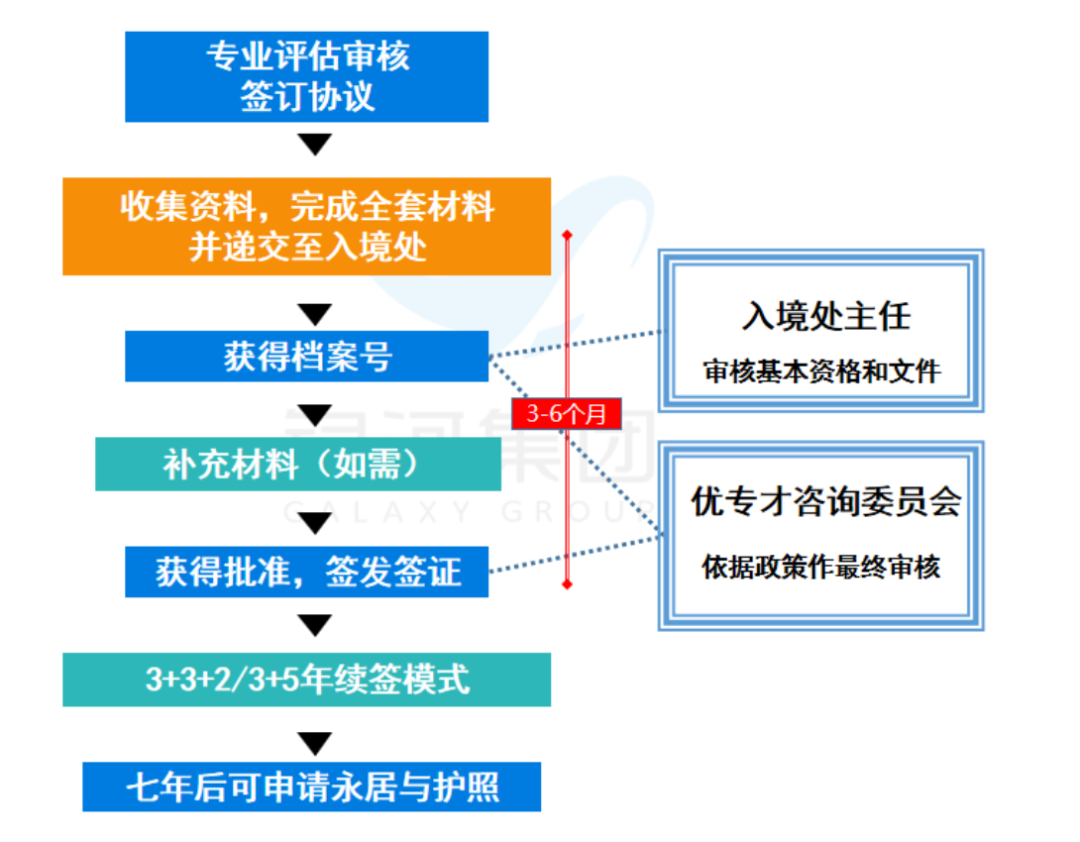 专业评估审核
签订协议

收集资料，完成全套材料
并递交至入境处

获得档案号

补充材料（如需）

获得批准，签发签证

3+3+2/3+5年续签模式

七年后可申请永居与护照

3-6个月

入境处主任
审核基本资格和文件

优专才咨询委员会
依据政策作最终审核

银河集团
GALAXY GROUP